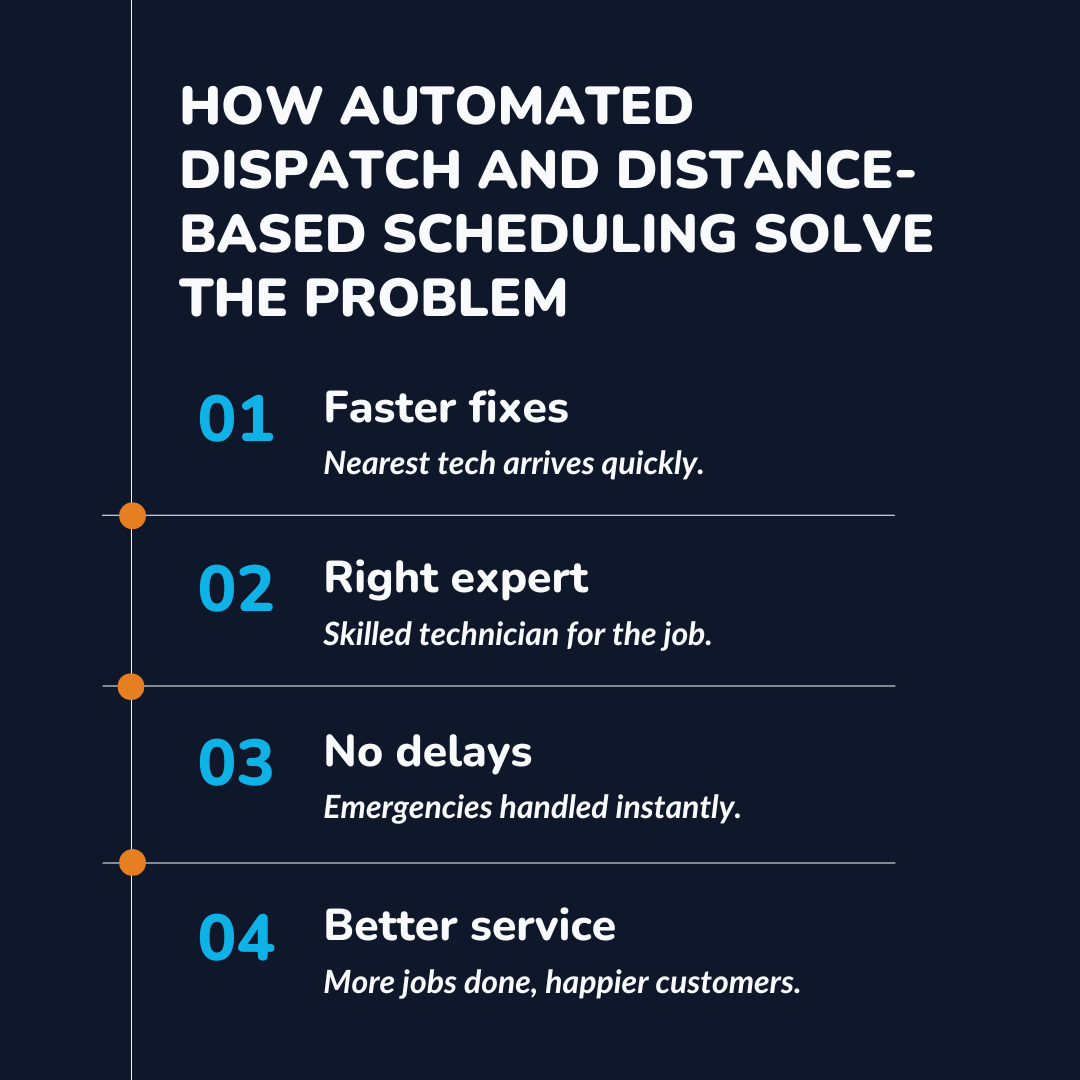 HOW AUTOMATED DISPATCH AND DISTANCE-BASED SCHEDULING SOLVE THE PROBLEM

01 Faster fixes
Nearest tech arrives quickly.

02 Right expert
Skilled technician for the job.

03 No delays
Emergencies handled instantly.

04 Better service
More jobs done, happier customers.